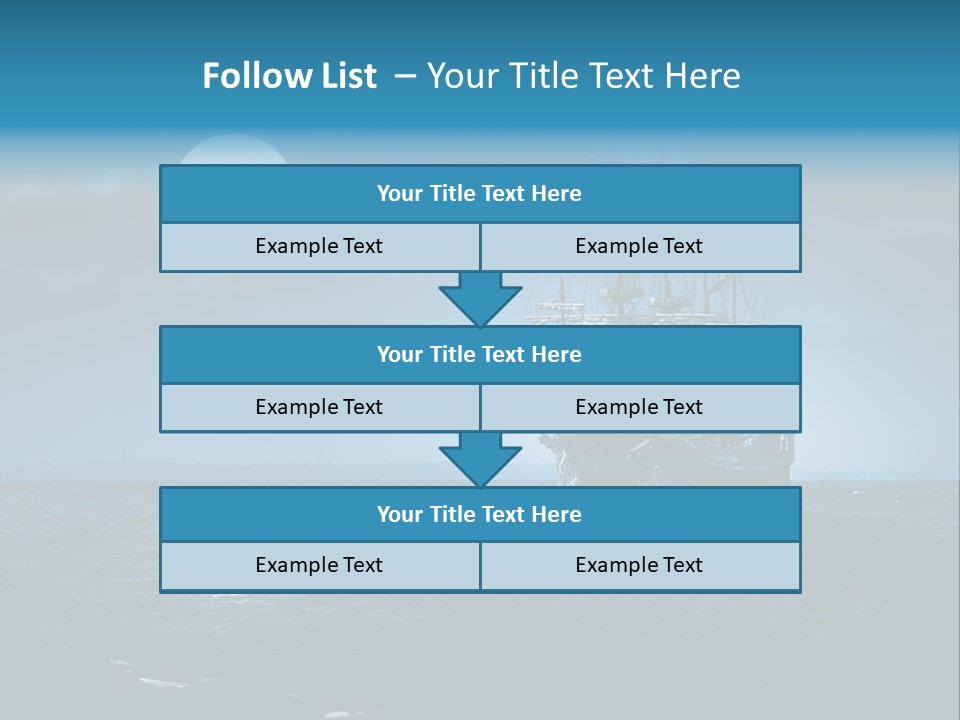 Follow List – Your Title Text Here

Your Title Text Here

Example Text

Example Text

Your Title Text Here

Example Text

Example Text

Your Title Text Here

Example Text

Example Text